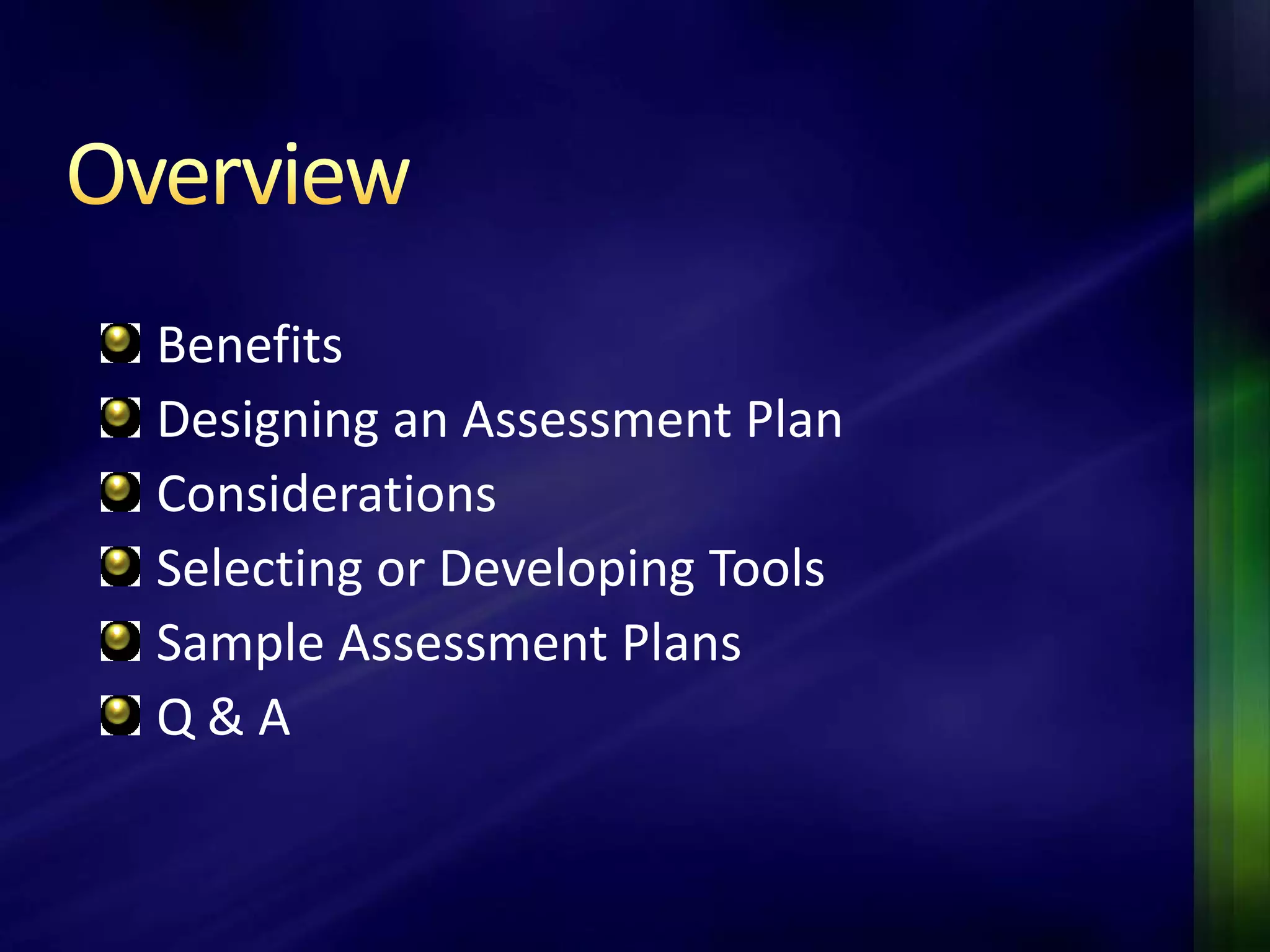 Overview

Benefits
Designing an Assessment Plan
Considerations
Selecting or Developing Tools
Sample Assessment Plans
Q & A